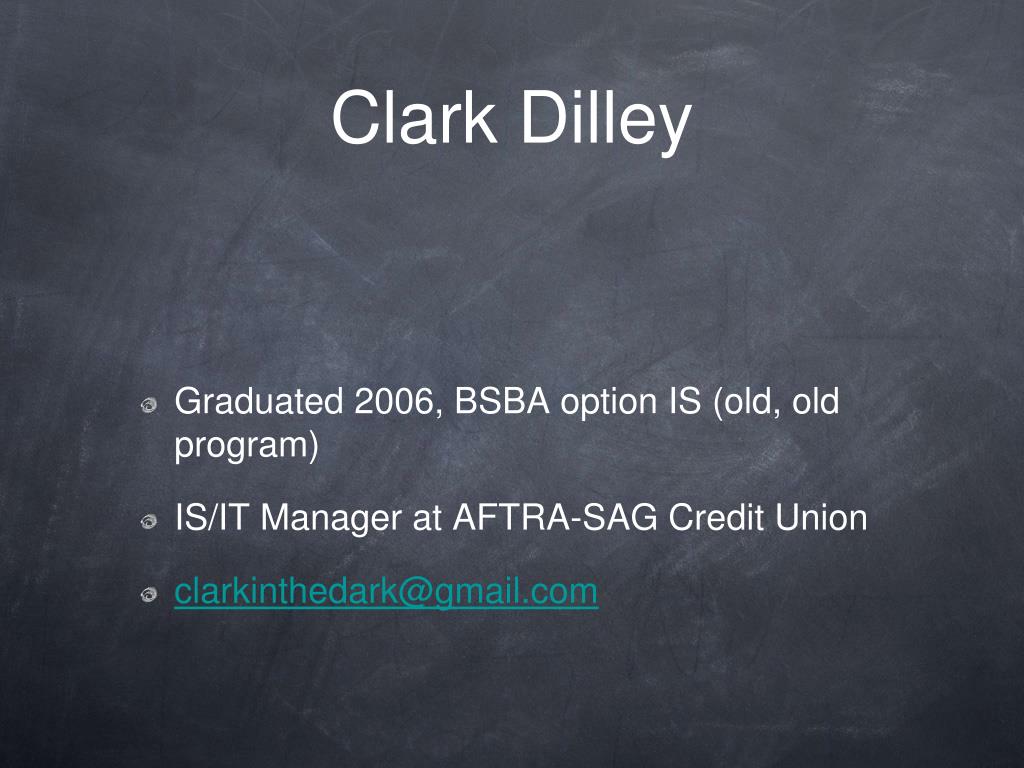 Clark Dilley

Graduated 2006, BSBA option IS (old, old program)

IS/IT Manager at AFTRA-SAG Credit Union

clarkinthedark@gmail.com